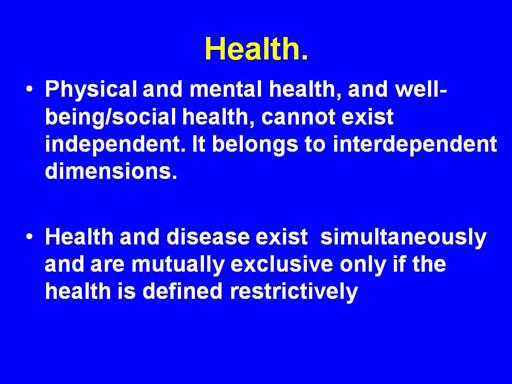 Health.

• Physical and mental health, and well-being/social health, cannot exist independent. It belongs to interdependent dimensions.

• Health and disease exist simultaneously and are mutually exclusive only if the health is defined restrictively